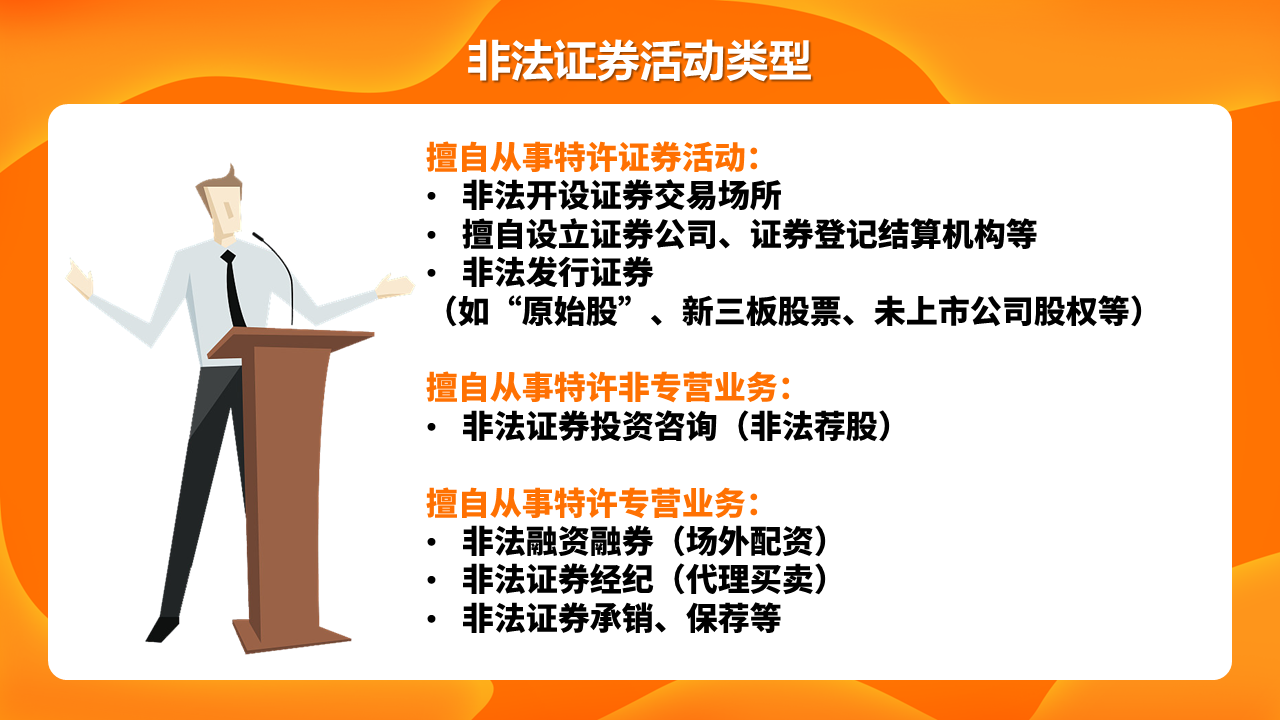 非法证券活动类型

擅自从事特许证券活动：
• 非法开设证券交易场所
• 擅自设立证券公司、证券登记结算机构等
• 非法发行证券
（如“原始股”、新三板股票、未上市公司股权等）

擅自从事特许非专营业务：
• 非法证券投资咨询（非法荐股）

擅自从事特许专营业务：
• 非法融资融券（场外配资）
• 非法证券经纪（代理买卖）
• 非法证券承销、保荐等